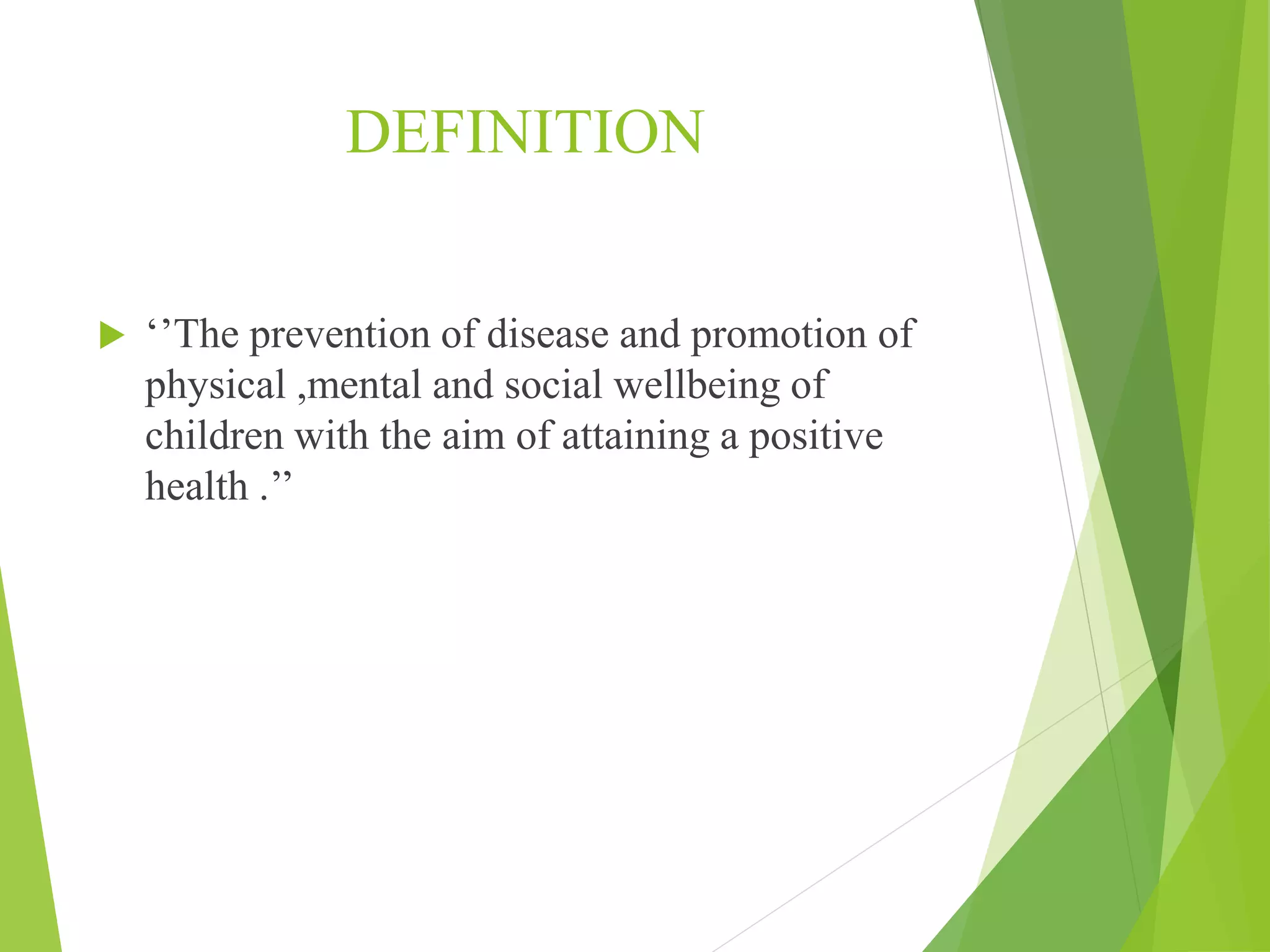 DEFINITION

‘’The prevention of disease and promotion of physical ,mental and social wellbeing of children with the aim of attaining a positive health .”